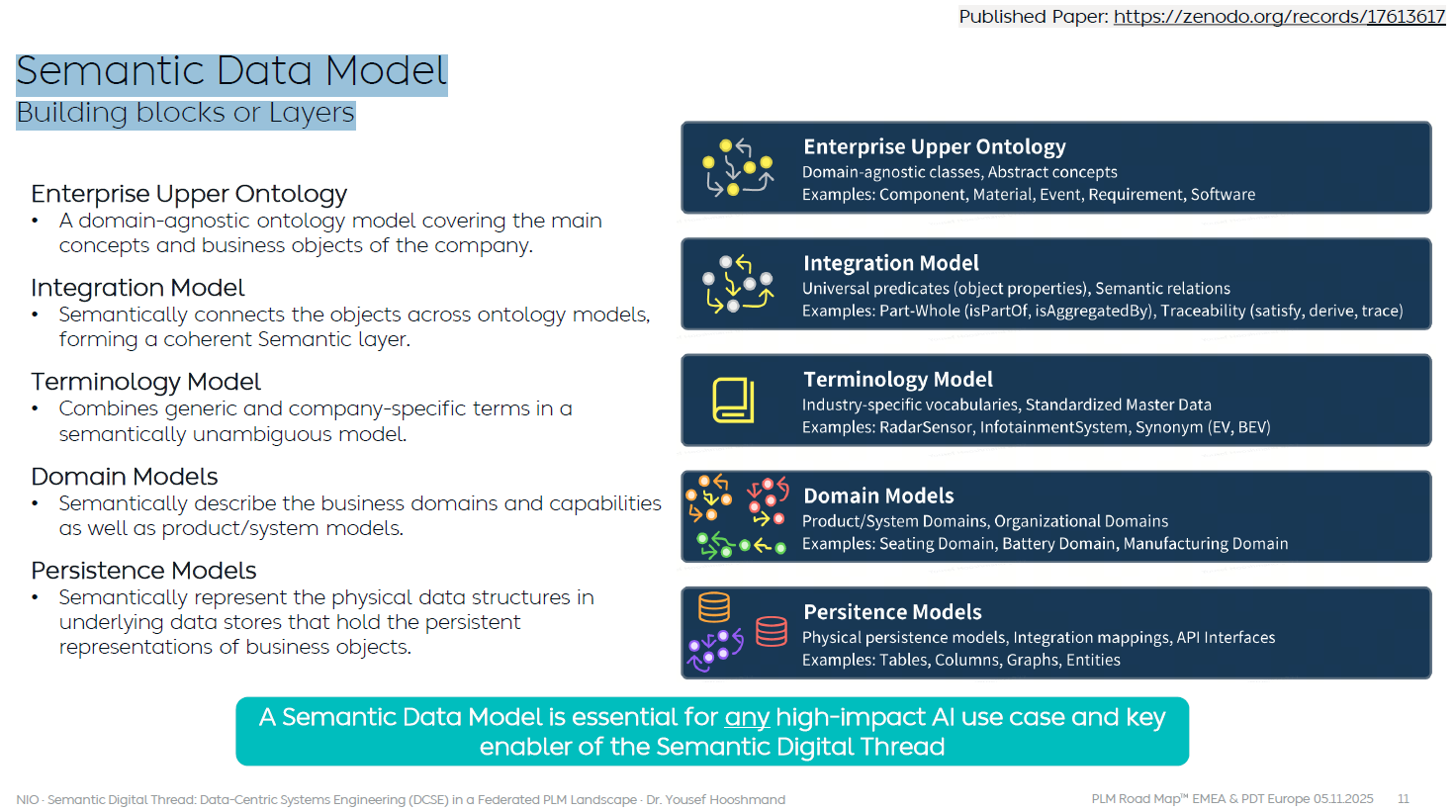 Published Paper: https://zenodo.org/records/17613617

Semantic Data Model
Building blocks or Layers

Enterprise Upper Ontology
• A domain-agnostic ontology model covering the main concepts and business objects of the company.

Integration Model
• Semantically connects the objects across ontology models, forming a coherent Semantic layer.

Terminology Model
• Combines generic and company-specific terms in a semantically unambiguous model.

Domain Models
• Semantically describe the business domains and capabilities as well as product/system models.

Persistence Models
• Semantically represent the physical data structures in underlying data stores that hold the persistent representations of business objects.

Enterprise Upper Ontology
Domain-agnostic classes, Abstract concepts
Examples: Component, Material, Event, Requirement, Software

Integration Model
Universal predicates (object properties), Semantic relations
Examples: Part-Whole (isPartOf, isAggregatedBy), Traceability (satisfy, derive, trace)

Terminology Model
Industry-specific vocabularies, Standardized Master Data
Examples: RadarSensor, InfotainmentSystem, Synonym (EV, BEV)

Domain Models
Product/System Domains, Organizational Domains
Examples: Seating Domain, Battery Domain, Manufacturing Domain

Persitence Models
Physical persistence models, Integration mappings, API Interfaces
Examples: Tables, Columns, Graphs, Entities

A Semantic Data Model is essential for any high-impact AI use case and key enabler of the Semantic Digital Thread

NIO · Semantic Digital Thread: Data-Centric Systems Engineering (DCSE) in a Federated PLM Landscape · Dr. Yousef Hooshmand

PLM Road Map™ EMEA & PDT Europe 05.11.2025 11